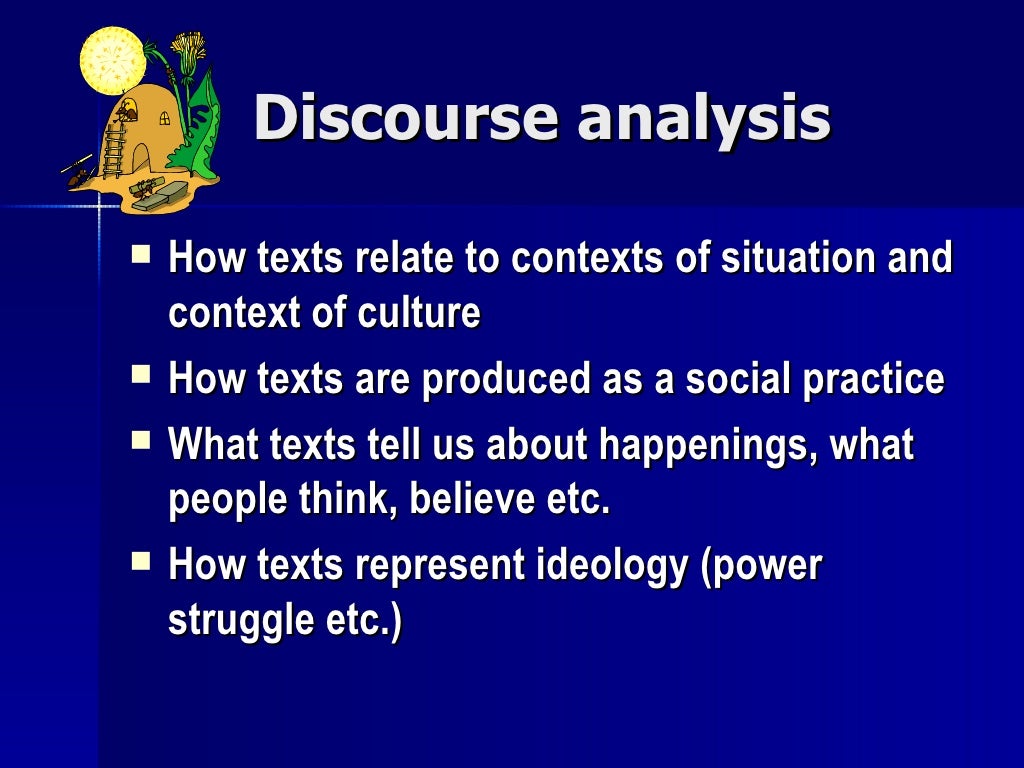 Discourse analysis

- How texts relate to contexts of situation and context of culture
- How texts are produced as a social practice
- What texts tell us about happenings, what people think, believe etc.
- How texts represent ideology (power struggle etc.)